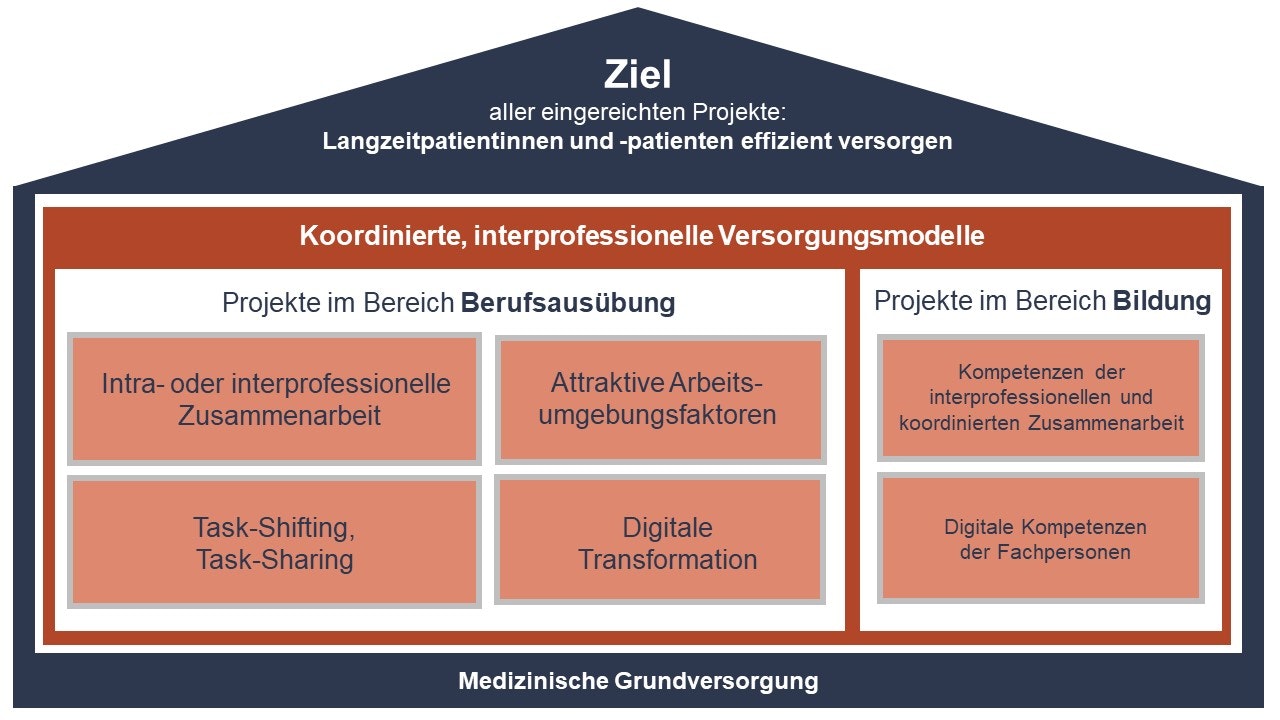 Ziel
aller eingereichten Projekte:
Langzeitpatientinnen und -patienten effizient versorgen

Koordinierte, interprofessionelle Versorgungsmodelle

Projekte im Bereich Berufsausübung

Intra- oder interprofessionelle Zusammenarbeit

Attraktive Arbeitsumgebungsfaktoren

Task-Shifting, Task-Sharing

Digitale Transformation

Projekte im Bereich Bildung

Kompetenzen der interprofessionellen und koordinierten Zusammenarbeit

Digitale Kompetenzen der Fachpersonen

Medizinische Grundversorgung